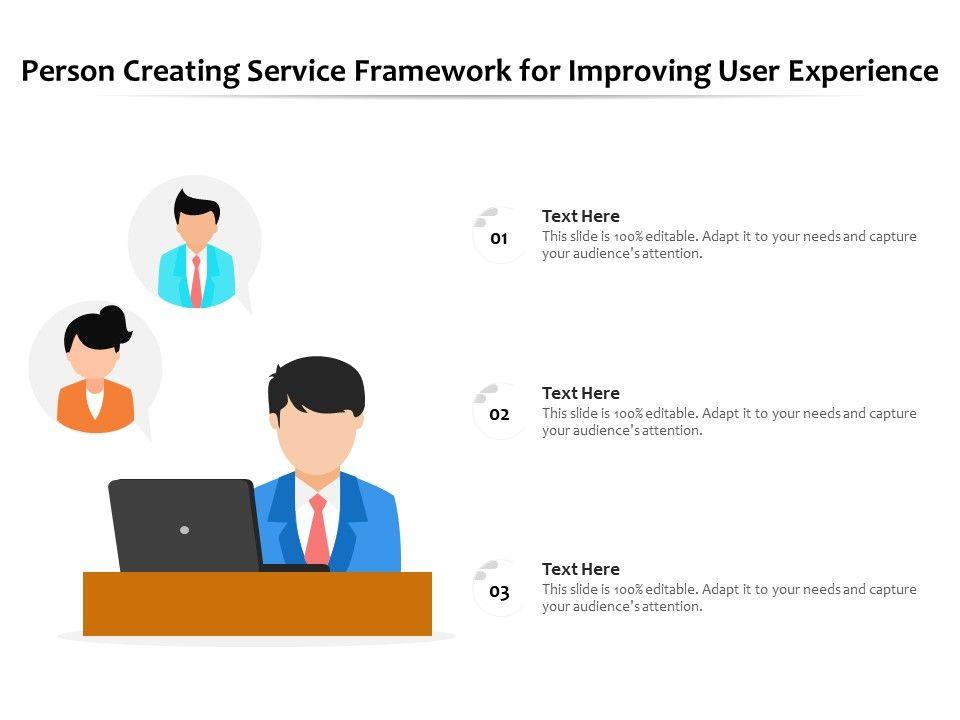 Person Creating Service Framework for Improving User Experience

01

Text Here
This slide is 100% editable. Adapt it to your needs and capture your audience's attention.

02

Text Here
This slide is 100% editable. Adapt it to your needs and capture your audience's attention.

03

Text Here
This slide is 100% editable. Adapt it to your needs and capture your audience's attention.